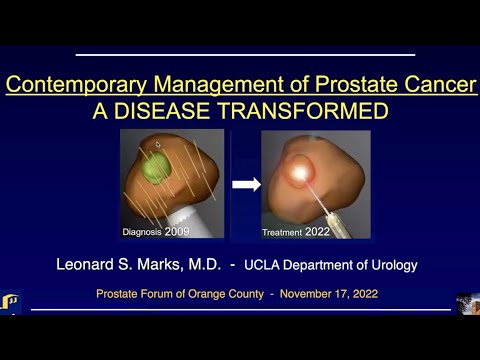 Contemporary Management of Prostate Cancer
A DISEASE TRANSFORMED

Diagnosis 2009

Treatment 2022

Leonard S. Marks, M.D. - UCLA Department of Urology

Prostate Forum of Orange County - November 17, 2022